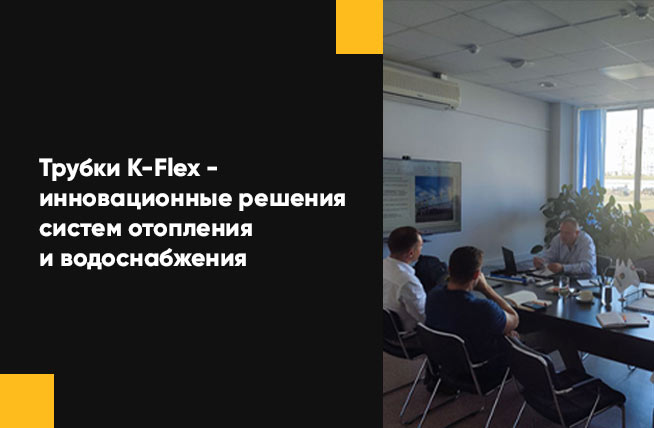 Трубки K-Flex - инновационные решения систем отопления и водоснабжения